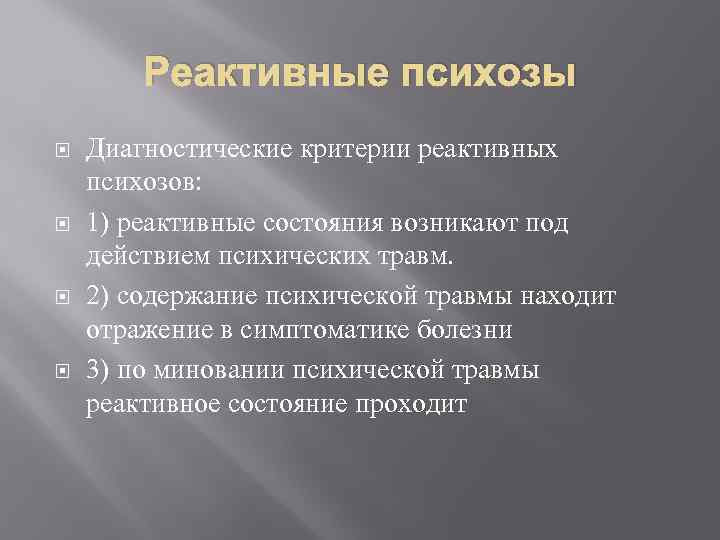 Реактивные психозы

Диагностические критерии реактивных психозов:

1) реактивные состояния возникают под действием психических травм.

2) содержание психической травмы находит отражение в симптоматике болезни

3) по миновании психической травмы реактивное состояние проходит